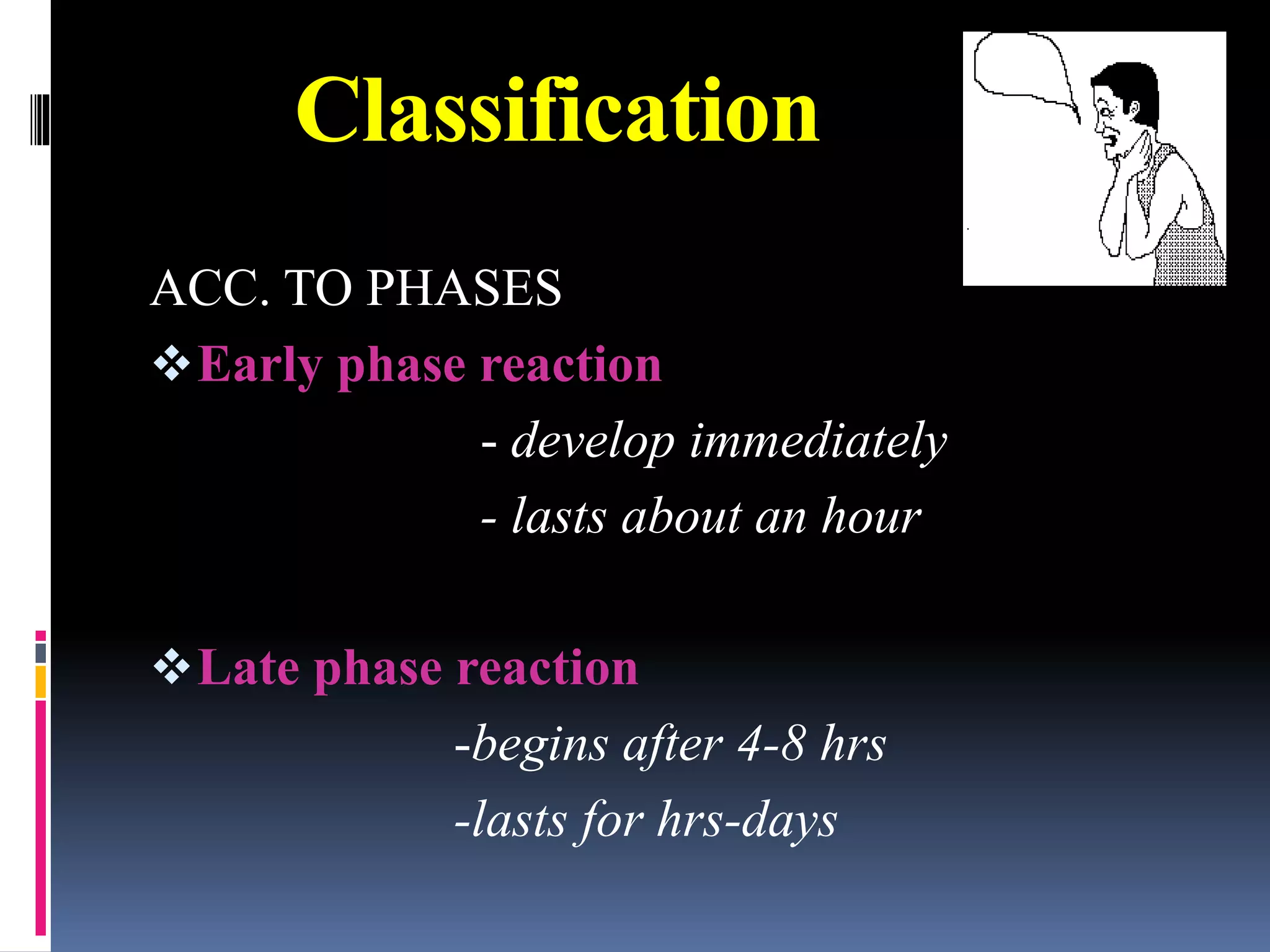 Classification

ACC. TO PHASES

❖ Early phase reaction

- develop immediately

- lasts about an hour

❖ Late phase reaction

-begins after 4-8 hrs

-lasts for hrs-days